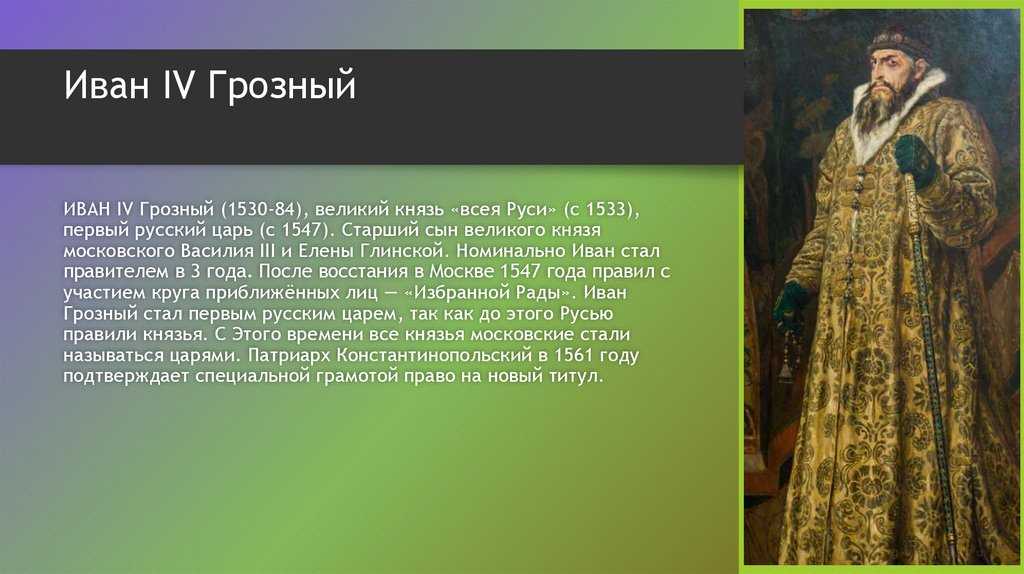 Иван IV Грозный

ИВАН IV Грозный (1530-84), великий князь «всея Руси» (с 1533), первый русский царь (с 1547). Старший сын великого князя московского Василия III и Елены Глинской. Номинально Иван стал правителем в 3 года. После восстания в Москве 1547 года правил с участием круга приближённых лиц — «Избранной Рады». Иван Грозный стал первым русским царем, так как до этого Русью правили князья. С Этого времени все князья московские стали называться царями. Патриарх Константинопольский в 1561 году подтверждает специальной грамотой право на новый титул.